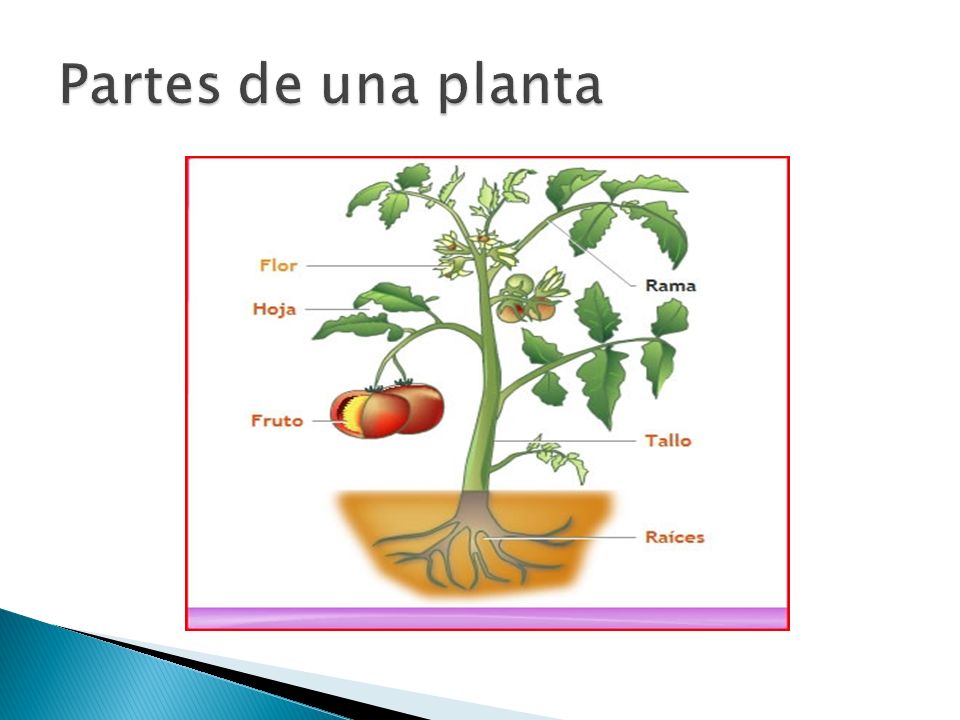 Partes de una planta

Flor
Hoja
Fruto
Rama
Tallo
Raíces